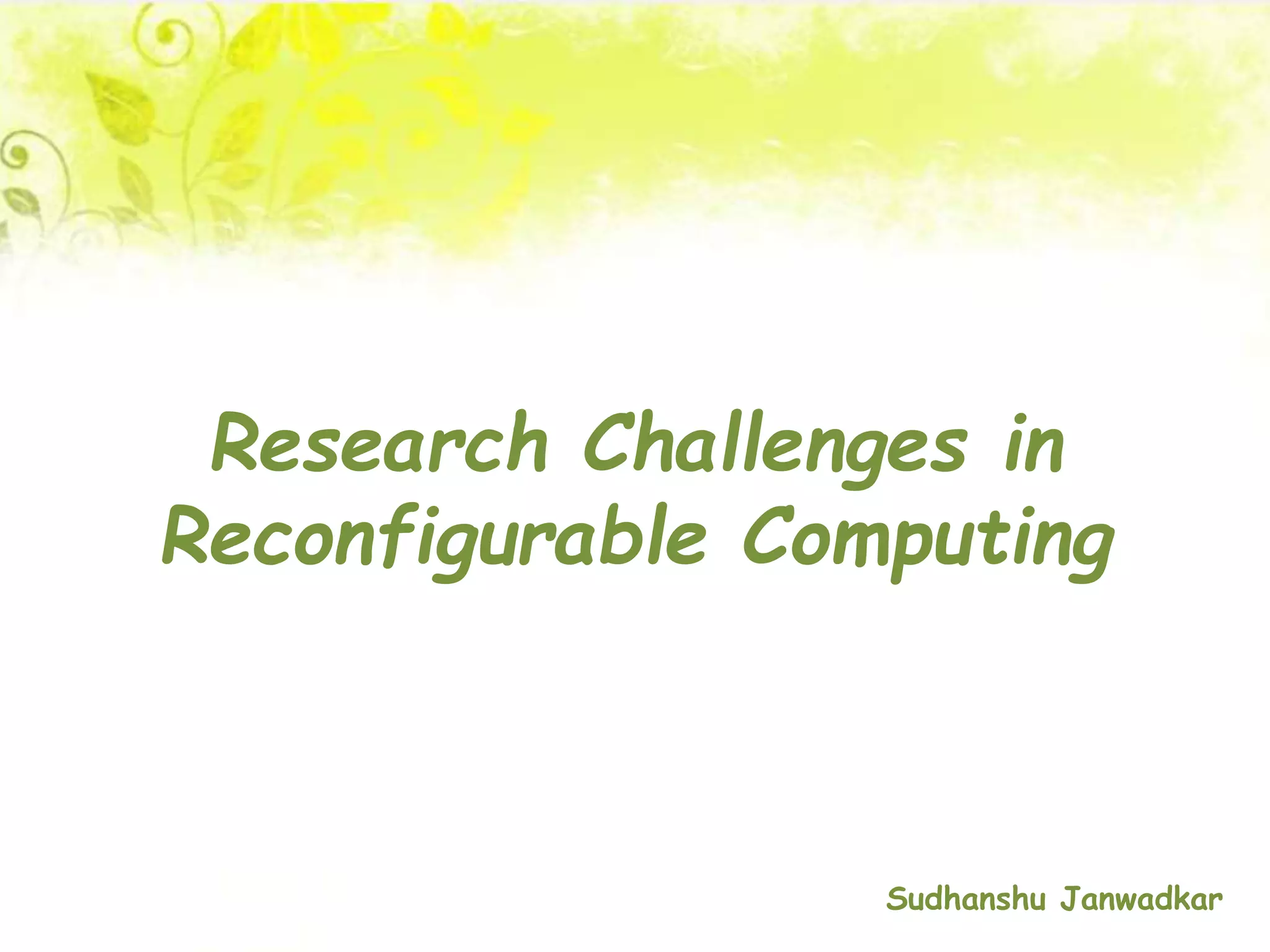 Research Challenges in Reconfigurable Computing

Sudhanshu Janwadkar